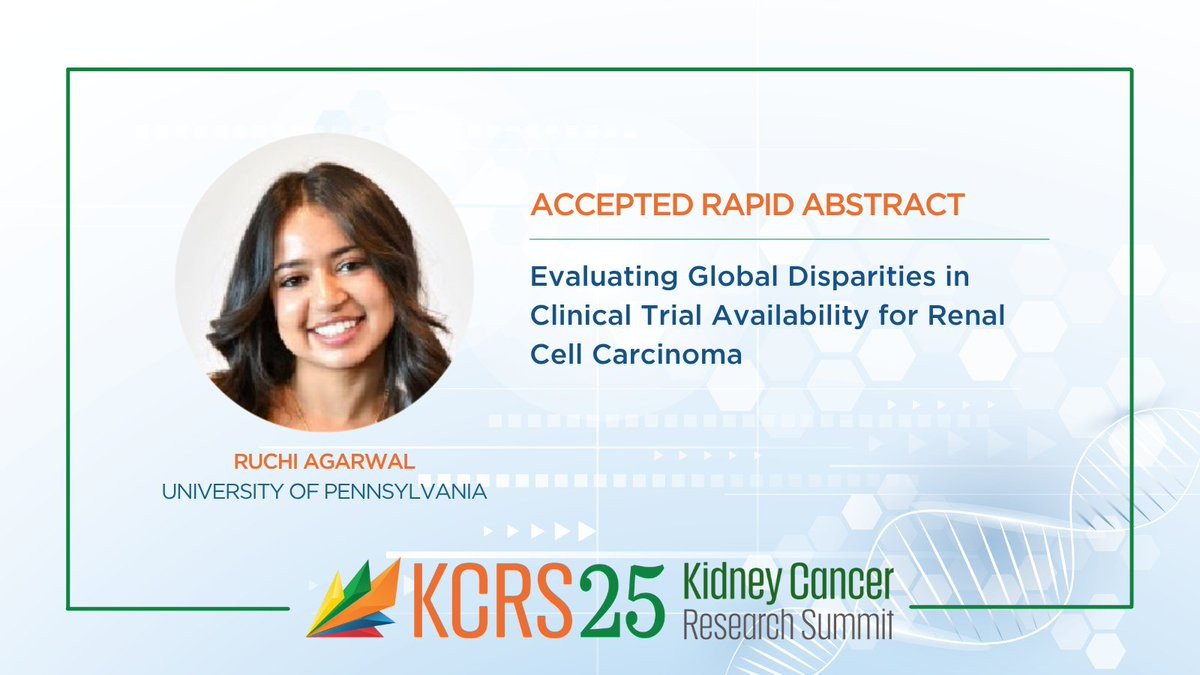 ACCEPTED RAPID ABSTRACT

Evaluating Global Disparities in Clinical Trial Availability for Renal Cell Carcinoma

RUCHI AGARWAL
UNIVERSITY OF PENNSYLVANIA

KCRS25 Kidney Cancer Research Summit